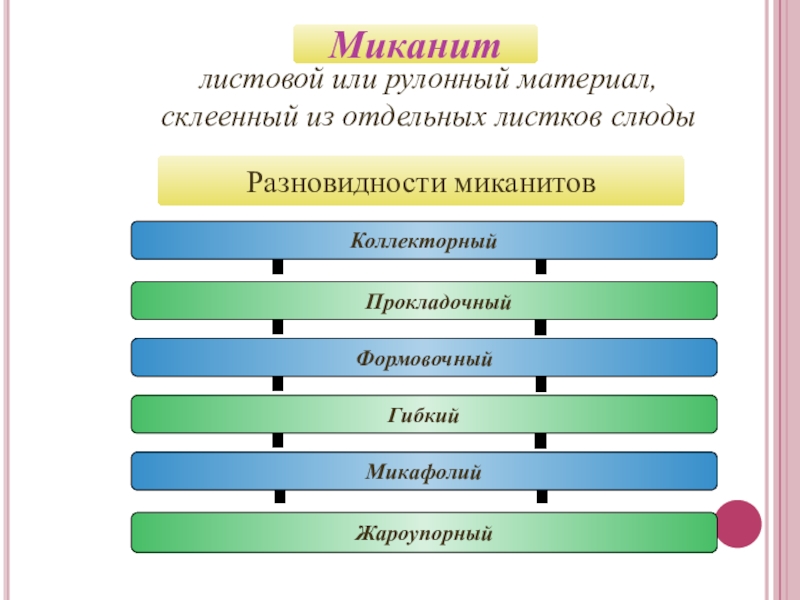 Миканит

листовой или рулонный материал, склеенный из отдельных листков слюды

Разновидности миканитов

Коллекторный

Прокладочный

Формовочный

Гибкий

Микафолий

Жароупорный